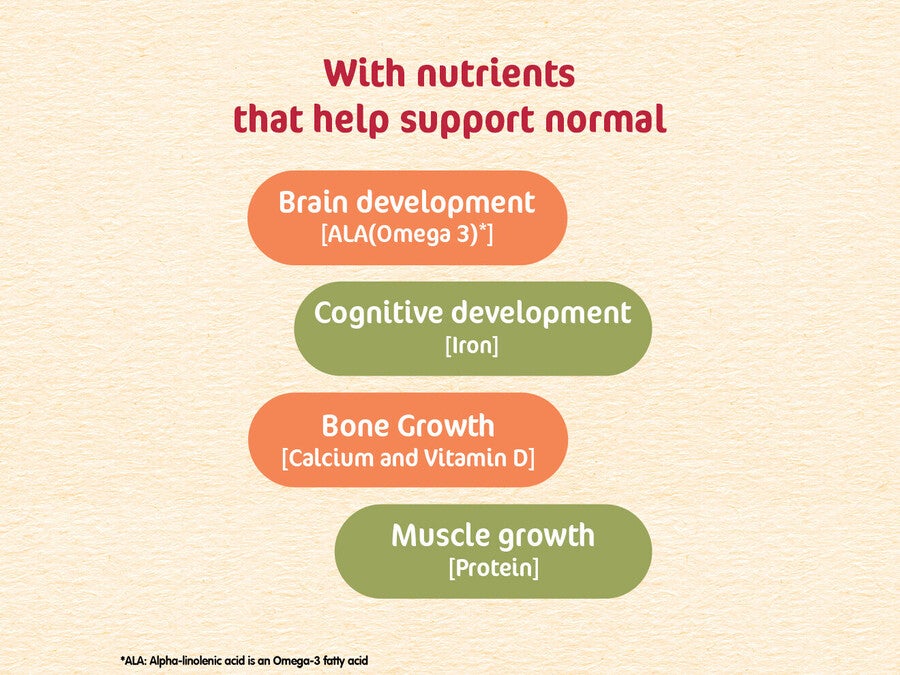 With nutrients that help support normal

Brain development
[ALA(Omega 3)*]

Cognitive development
[Iron]

Bone Growth
[Calcium and Vitamin D]

Muscle growth
[Protein]

*ALA: Alpha-linolenic acid is an Omega-3 fatty acid